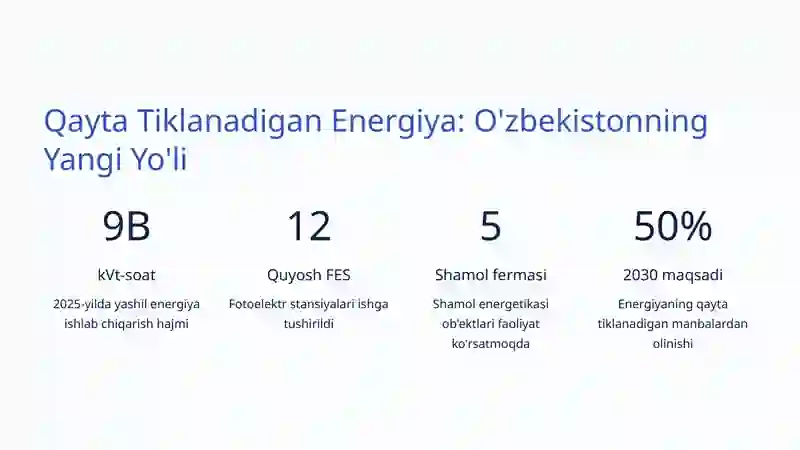 Qayta Tiklanadigan Energiya: O'zbekistonning Yangi Yo'li

9B

kVt-soat

2025-yilda yashil energiya ishlab chiqarish hajmi

12

Quyosh FES

Fotoelektr stansiyalari ishga tushirildi

5

Shamol fermasi

Shamol energetikasi ob'ektlari faoliyat ko'rsatmoqda

50%

2030 maqsadi

Energiyaning qayta tiklanadigan manbalardan olinishi